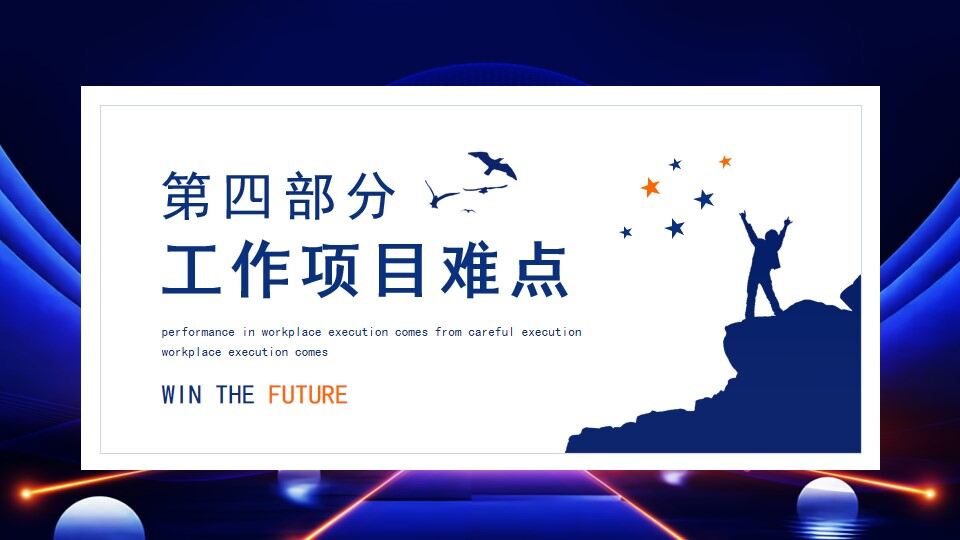 第四部分
工作项目难点

performance in workplace execution comes from careful execution workplace execution comes

WIN THE FUTURE